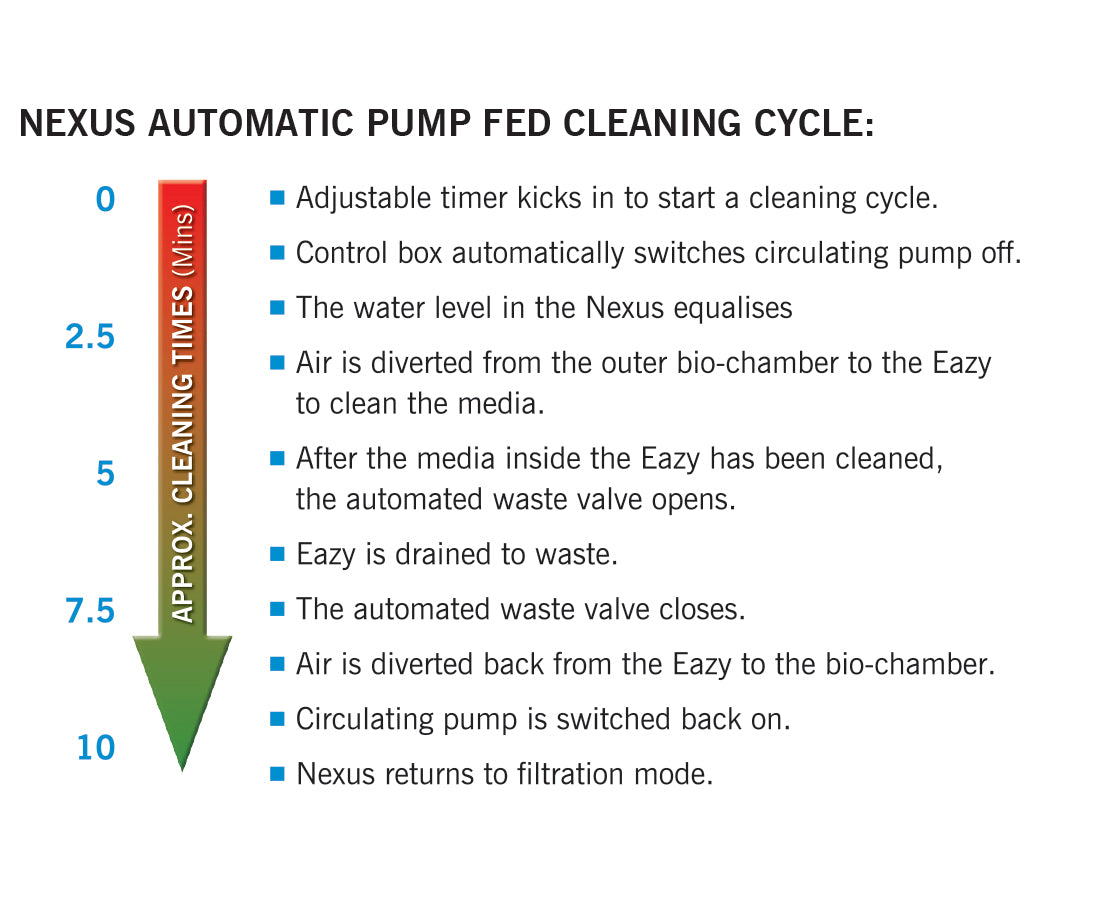 NEXUS AUTOMATIC PUMP FED CLEANING CYCLE:

0

2.5

5

7.5

10

APPROX. CLEANING TIMES (Mins)

■ Adjustable timer kicks in to start a cleaning cycle.

■ Control box automatically switches circulating pump off.

■ The water level in the Nexus equalises

■ Air is diverted from the outer bio-chamber to the Eazy to clean the media.

■ After the media inside the Eazy has been cleaned, the automated waste valve opens.

■ Eazy is drained to waste.

■ The automated waste valve closes.

■ Air is diverted back from the Eazy to the bio-chamber.

■ Circulating pump is switched back on.

■ Nexus returns to filtration mode.